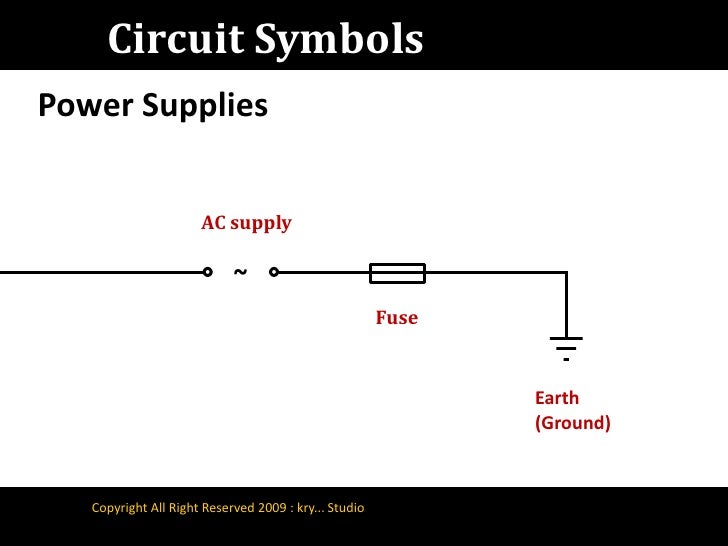 Circuit Symbols

Power Supplies

AC supply

~

Fuse

Earth
(Ground)

Copyright All Right Reserved 2009 : kry... Studio